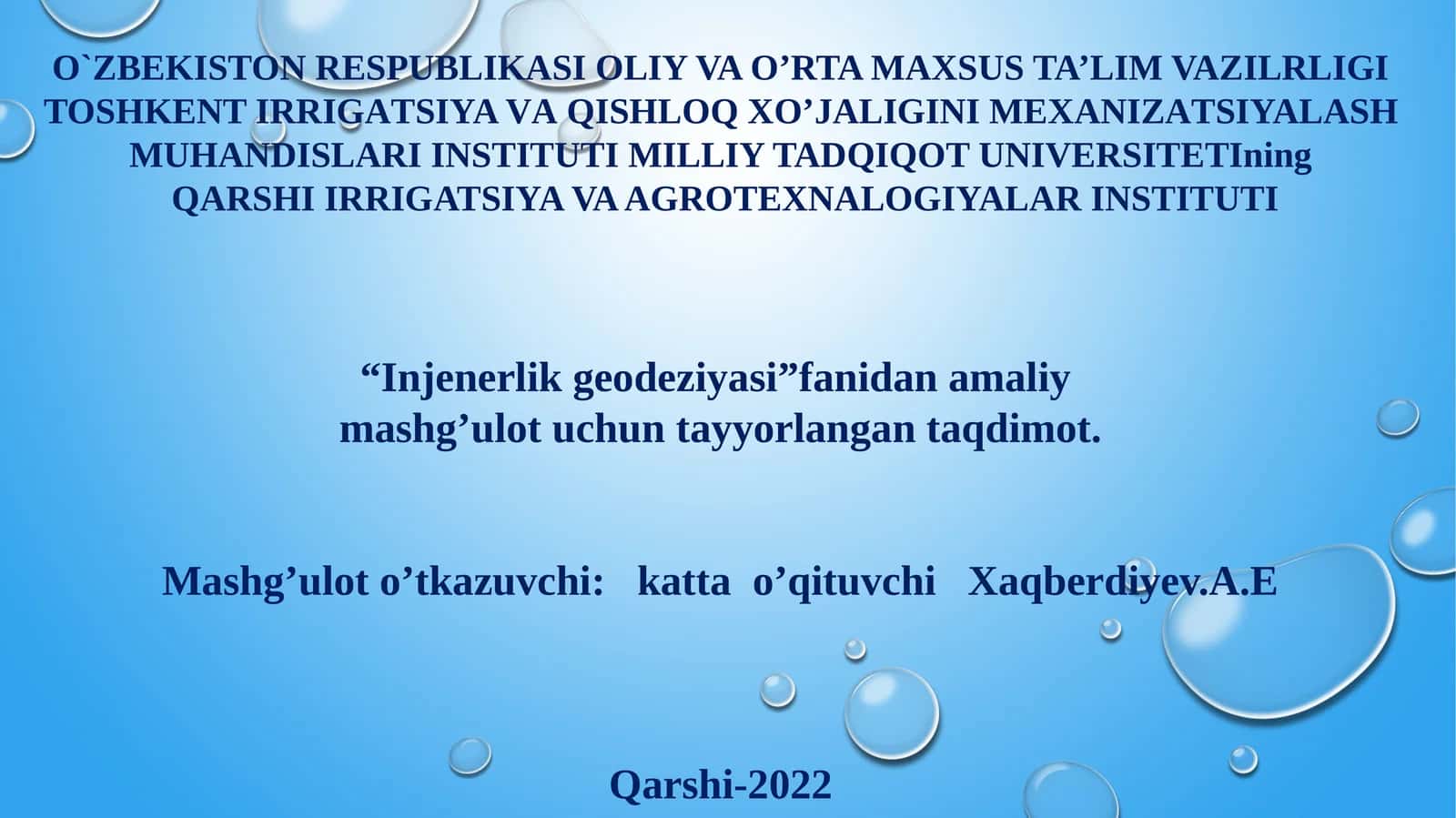 O`ZBEKISTON RESPUBLIKASI OLIY VA O’RTA MAXSUS TA’LIM VAZILRLIGI TOSHKENT IRRIGATSIYA VA QISHLOQ XO’JALIGINI MEXANIZATSIYALASH MUHANDISLARI INSTITUTI MILLIY TADQIQOT UNIVERSITETIning QARSHI IRRIGATSIYA VA AGROTEXNALOGIYALAR INSTITUTI

“Injenerlik geodeziyasi”fanidan amaliy mashg’ulot uchun tayyorlangan taqdimot.

Mashg’ulot o’tkazuvchi: katta o’qituvchi Xaqberdiyev.A.E

Qarshi-2022